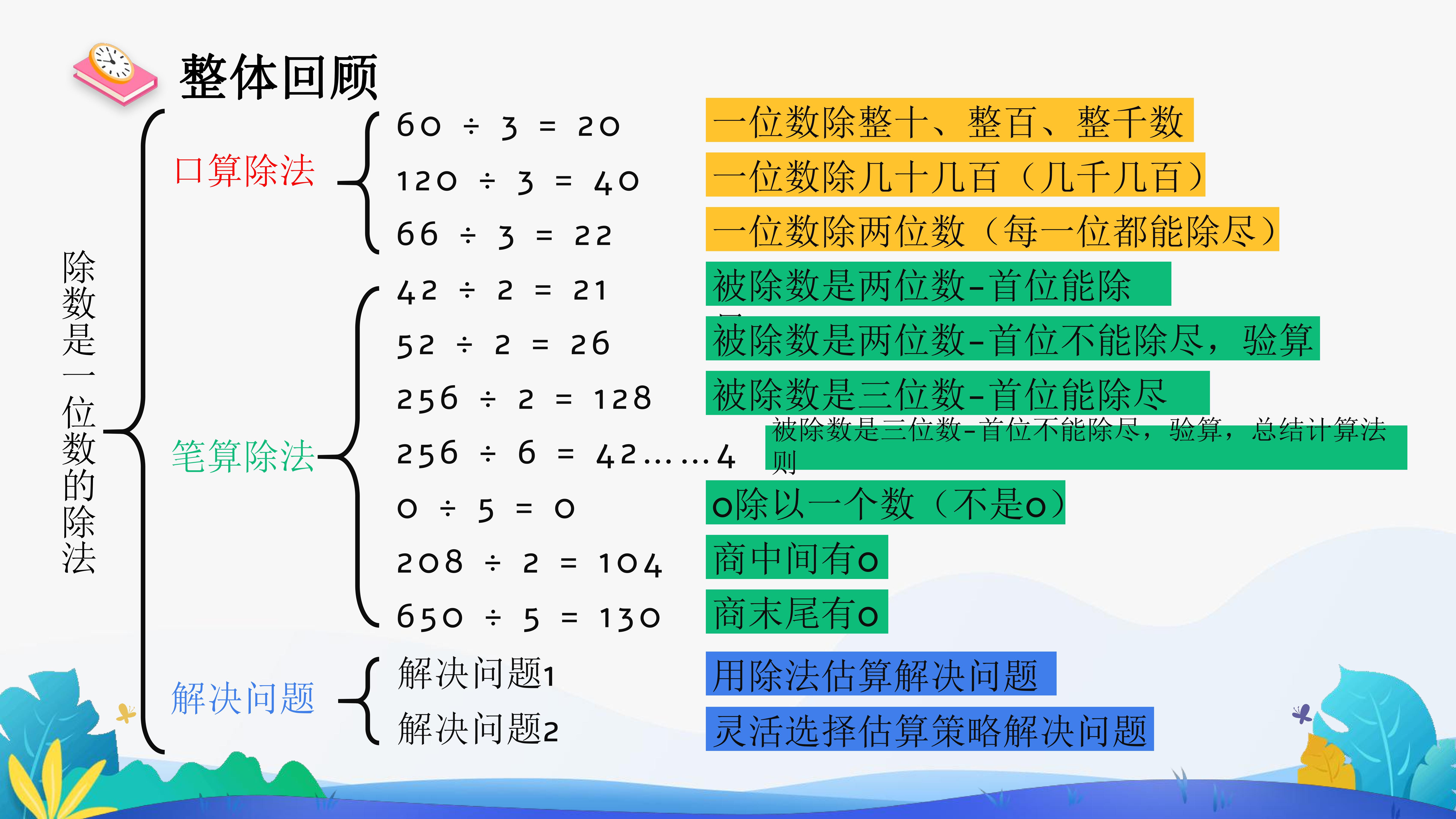 整体回顾

除数是一位数的除法

口算除法

$60 \div 3 = 20$ 一位数除整十、整百、整千数

$120 \div 3 = 40$ 一位数除几十几百（几千几百）

$66 \div 3 = 22$ 一位数除两位数（每一位都能除尽）

笔算除法

$42 \div 2 = 21$ 被除数是两位数-首位能除

$52 \div 2 = 26$ 被除数是两位数-首位不能除尽，验算

$256 \div 2 = 128$ 被除数是三位数-首位能除尽

$256 \div 6 = 42……4$ 被除数是三位数-首位不能除尽，验算，总结计算法则

$0 \div 5 = 0$ 0除以一个数（不是0）

$208 \div 2 = 104$ 商中间有0

$650 \div 5 = 130$ 商末尾有0

解决问题

解决问题1 用除法估算解决问题

解决问题2 灵活选择估算策略解决问题